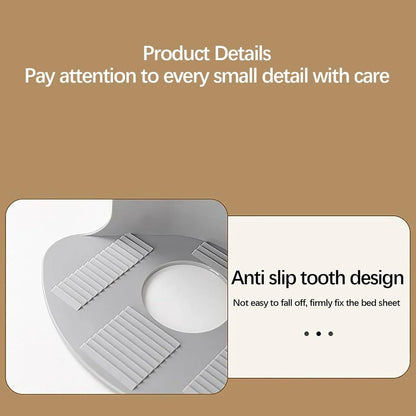 Product Details
Pay attention to every small detail with care

Anti slip tooth design

Not easy to fall off, firmly fix the bed sheet